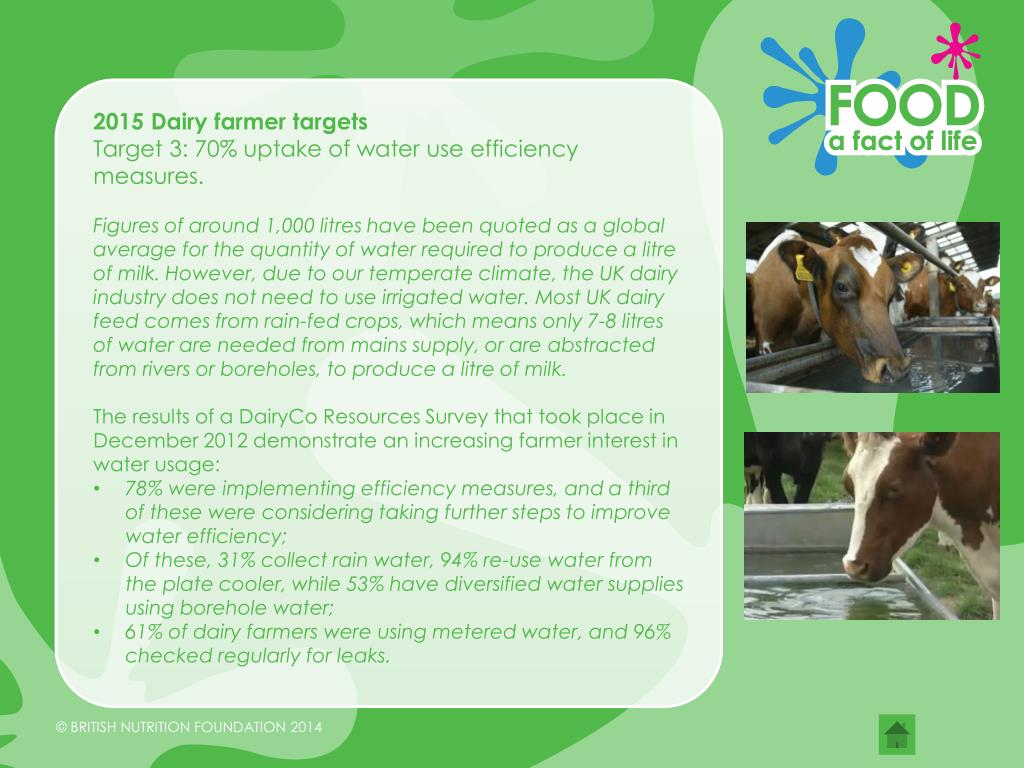 2015 Dairy farmer targets
Target 3: 70% uptake of water use efficiency measures.

Figures of around 1,000 litres have been quoted as a global average for the quantity of water required to produce a litre of milk. However, due to our temperate climate, the UK dairy industry does not need to use irrigated water. Most UK dairy feed comes from rain-fed crops, which means only 7-8 litres of water are needed from mains supply, or are abstracted from rivers or boreholes, to produce a litre of milk.

The results of a DairyCo Resources Survey that took place in December 2012 demonstrate an increasing farmer interest in water usage:
• 78% were implementing efficiency measures, and a third of these were considering taking further steps to improve water efficiency;
• Of these, 31% collect rain water, 94% re-use water from the plate cooler, while 53% have diversified water supplies using borehole water;
• 61% of dairy farmers were using metered water, and 96% checked regularly for leaks.

FOOD a fact of life

© BRITISH NUTRITION FOUNDATION 2014